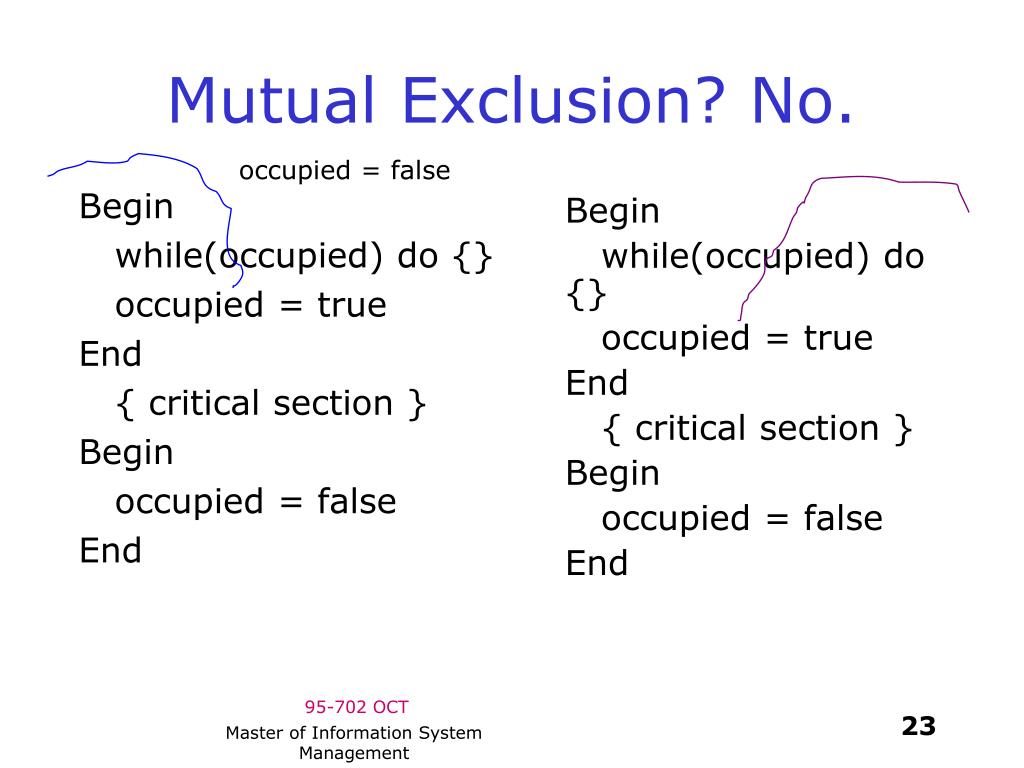 Mutual Exclusion? No.

occupied = false

Begin
while(occupied) do {}
occupied = true
End
{ critical section }
Begin
occupied = false
End

Begin
while(occupied) do {}
occupied = true
End
{ critical section }
Begin
occupied = false
End

95-702 OCT
Master of Information System Management

23